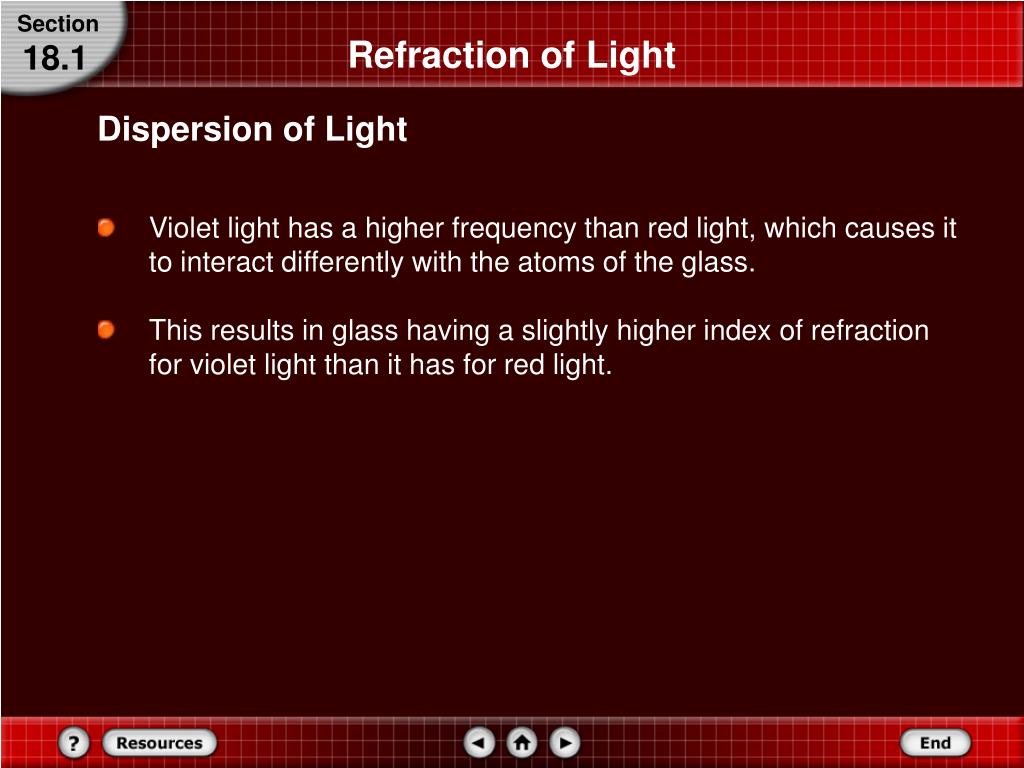 Section
18.1

Refraction of Light

Dispersion of Light

Violet light has a higher frequency than red light, which causes it to interact differently with the atoms of the glass.

This results in glass having a slightly higher index of refraction for violet light than it has for red light.

?
Resources
End